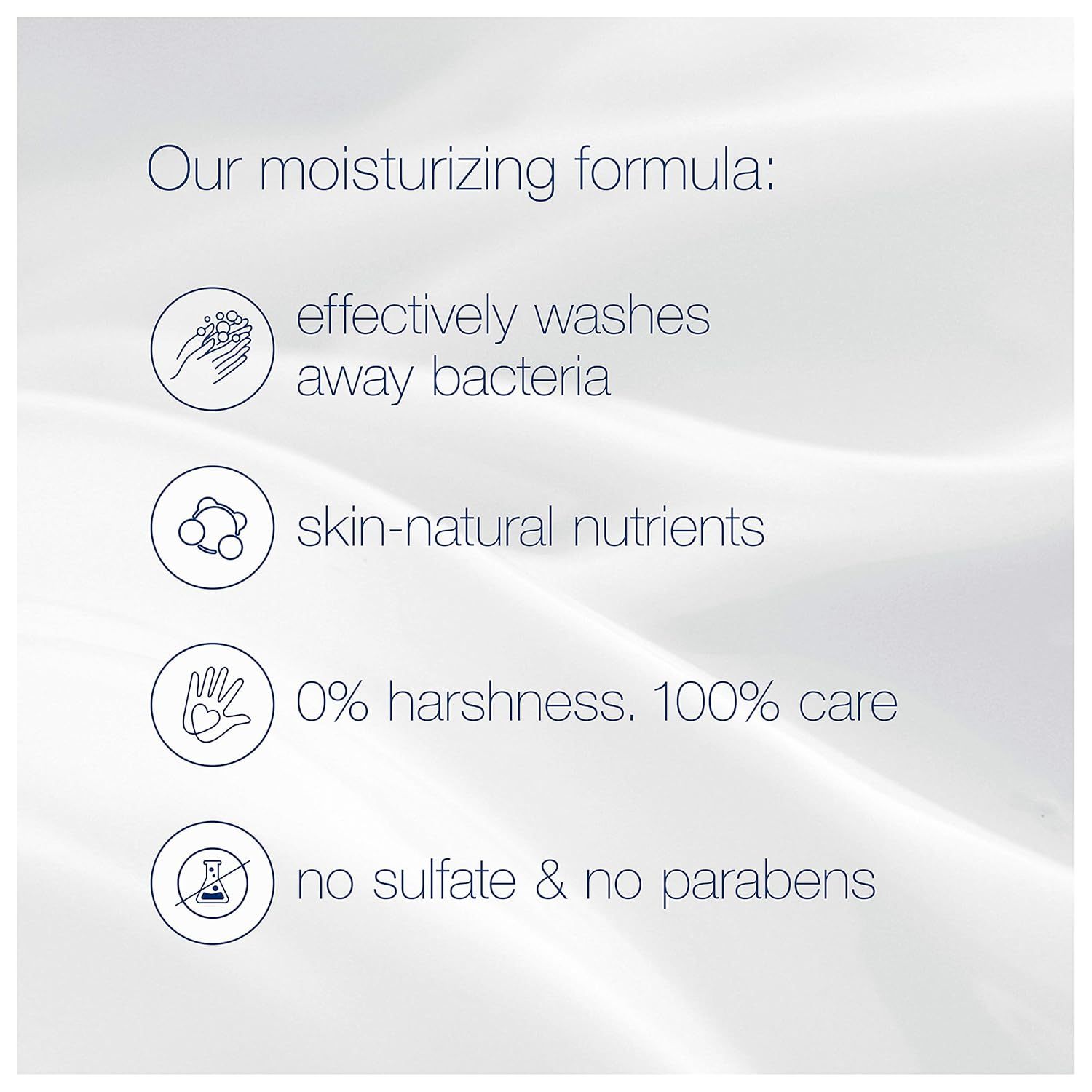 Our moisturizing formula:

effectively washes away bacteria

skin-natural nutrients

0% harshness. 100% care

no sulfate & no parabens